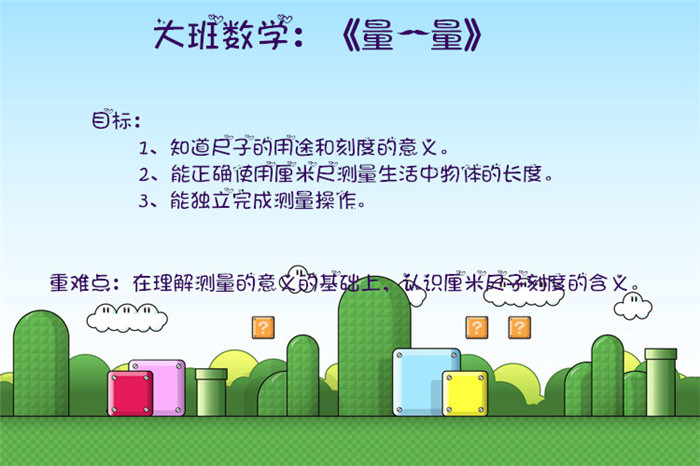 大班数学：《量一量》

目标：

1、知道尺子的用途和刻度的意义。

2、能正确使用厘米尺测量生活中物体的长度。

3、能独立完成测量操作。

重难点：在理解测量的意义的基础上，认识厘米尺子刻度的含义。

?

?

?